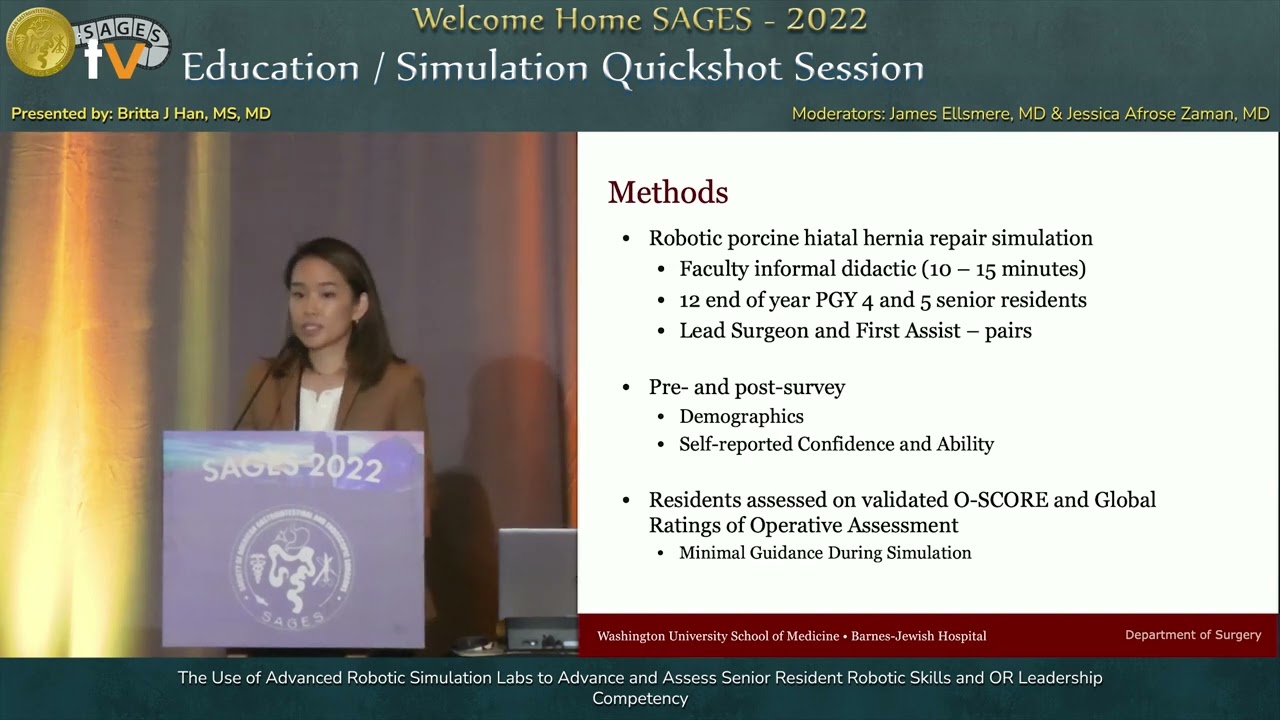 SAGES tv

Welcome Home SAGES - 2022

Education / Simulation Quickshot Session

Presented by: Britta J Han, MS, MD

Moderators: James Ellsmere, MD & Jessica Afrose Zaman, MD

SAGES 2022

SAGES

Methods

• Robotic porcine hiatal hernia repair simulation
  • Faculty informal didactic (10 – 15 minutes)
  • 12 end of year PGY 4 and 5 senior residents
  • Lead Surgeon and First Assist – pairs

• Pre- and post-survey
  • Demographics
  • Self-reported Confidence and Ability

• Residents assessed on validated O-SCORE and Global Ratings of Operative Assessment
  • Minimal Guidance During Simulation

Washington University School of Medicine • Barnes-Jewish Hospital

Department of Surgery

The Use of Advanced Robotic Simulation Labs to Advance and Assess Senior Resident Robotic Skills and OR Leadership Competency